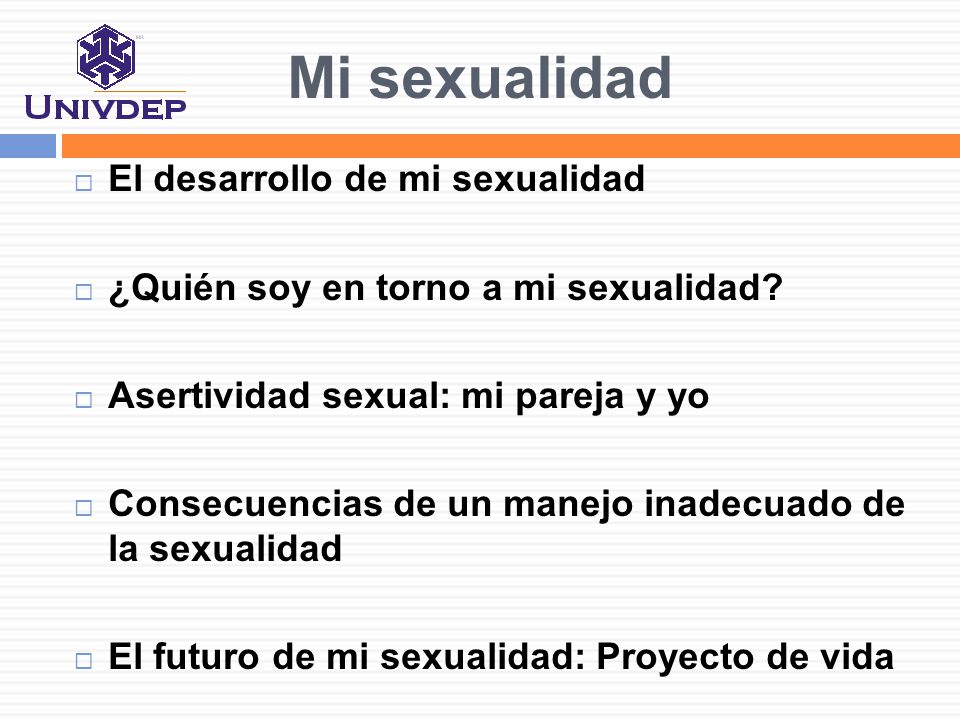 UNIVDEP

Mi sexualidad

El desarrollo de mi sexualidad

¿Quién soy en torno a mi sexualidad?

Asertividad sexual: mi pareja y yo

Consecuencias de un manejo inadecuado de la sexualidad

El futuro de mi sexualidad: Proyecto de vida